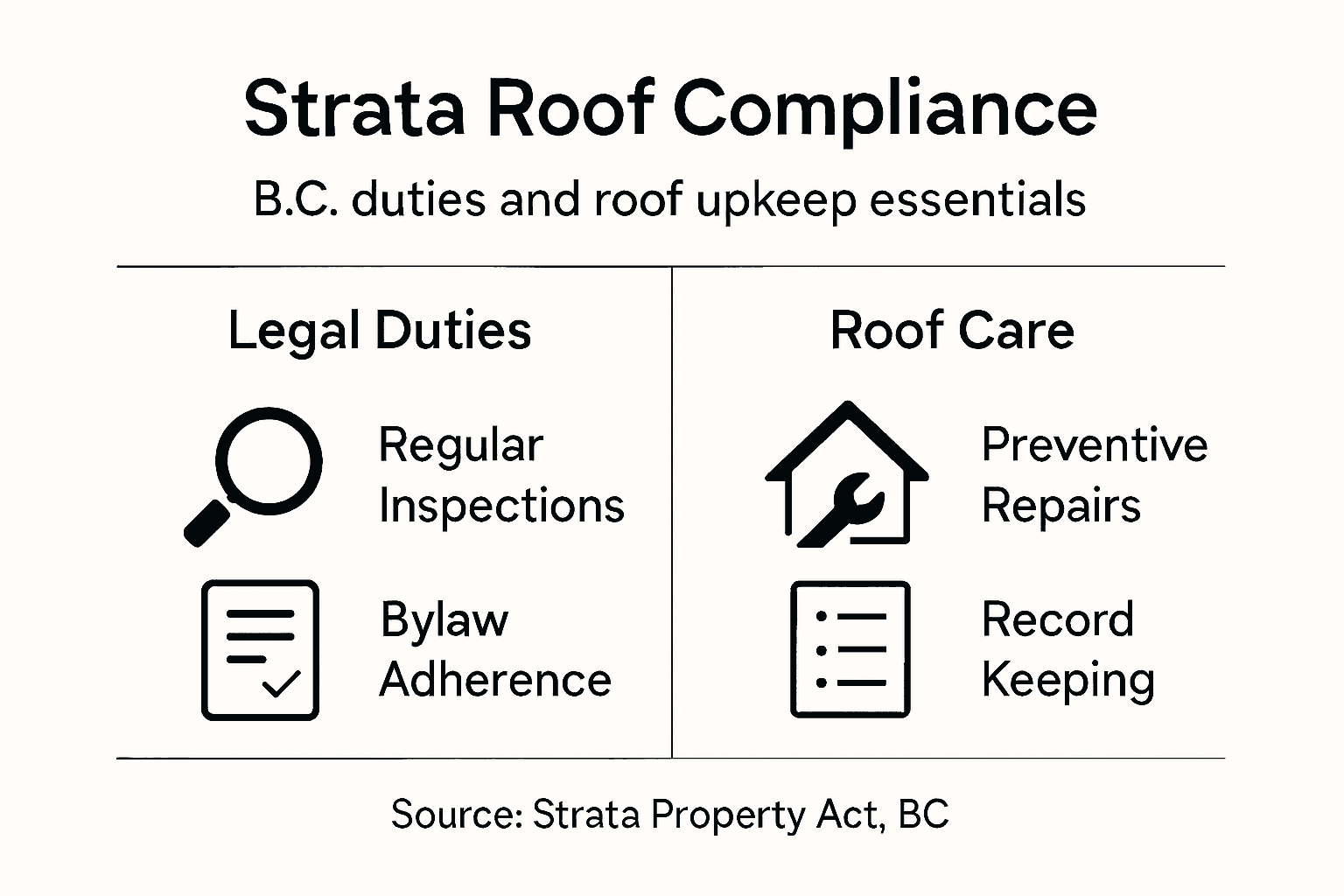 Strata Roof Compliance

B.C. duties and roof upkeep essentials

Legal Duties

Regular Inspections

Bylaw Adherence

Roof Care

Preventive Repairs

Record Keeping

Source: Strata Property Act, BC